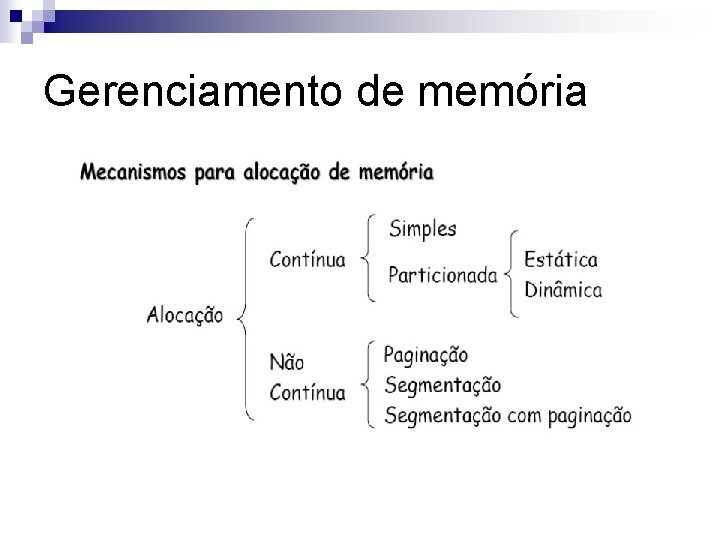 Gerenciamento de memória

Mecanismos para alocação de memória

Alocação

Contínua

Simples

Particionada

Estática

Dinâmica

Não Contínua

Paginação

Segmentação

Segmentação com paginação